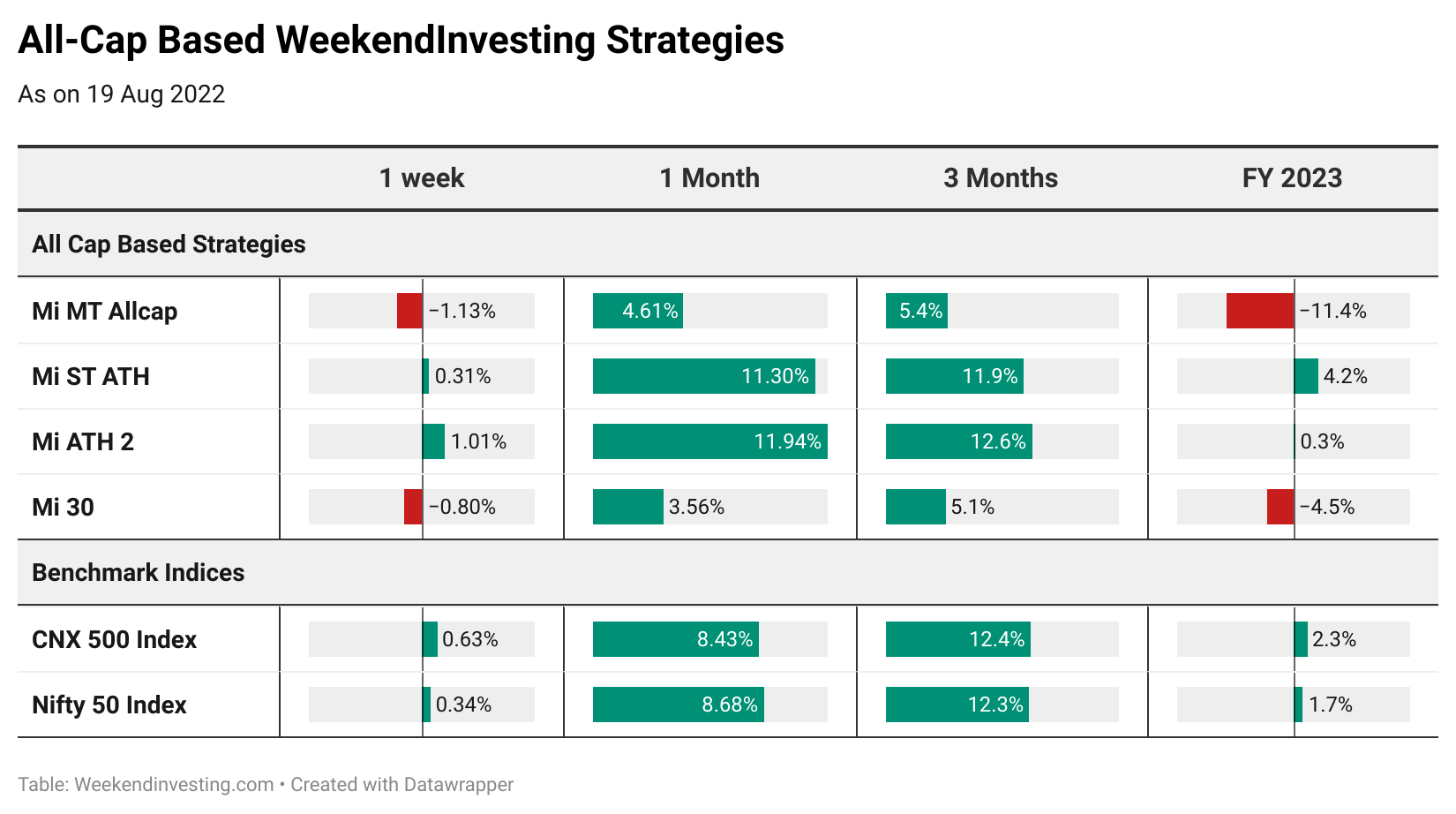 All-Cap Based WeekendInvesting Strategies

As on 19 Aug 2022

| | 1 week | 1 Month | 3 Months | FY 2023 |
|---|---|---|---|---|
| All Cap Based Strategies | | | | |
| Mi MT Allcap | −1.13% | 4.61% | 5.4% | −11.4% |
| Mi ST ATH | 0.31% | 11.30% | 11.9% | 4.2% |
| Mi ATH 2 | 1.01% | 11.94% | 12.6% | 0.3% |
| Mi 30 | −0.80% | 3.56% | 5.1% | −4.5% |
| Benchmark Indices | | | | |
| CNX 500 Index | 0.63% | 8.43% | 12.4% | 2.3% |
| Nifty 50 Index | 0.34% | 8.68% | 12.3% | 1.7% |

Table: Weekendinvesting.com • Created with Datawrapper